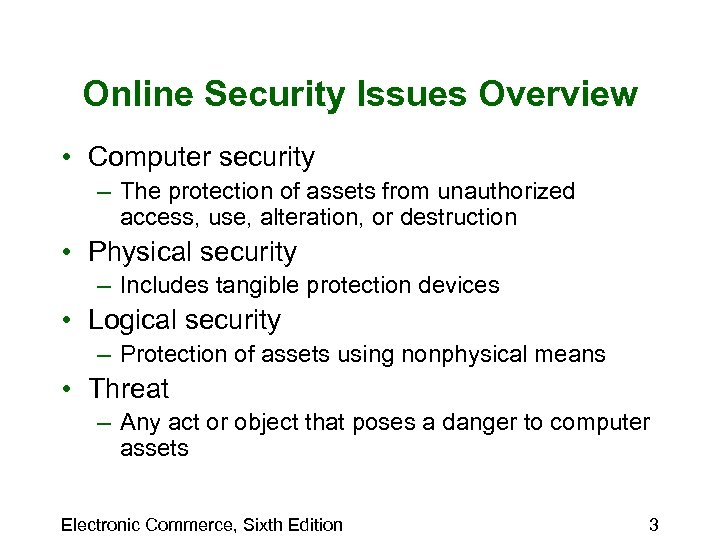 Online Security Issues Overview

• Computer security
– The protection of assets from unauthorized access, use, alteration, or destruction
• Physical security
– Includes tangible protection devices
• Logical security
– Protection of assets using nonphysical means
• Threat
– Any act or object that poses a danger to computer assets

Electronic Commerce, Sixth Edition 3